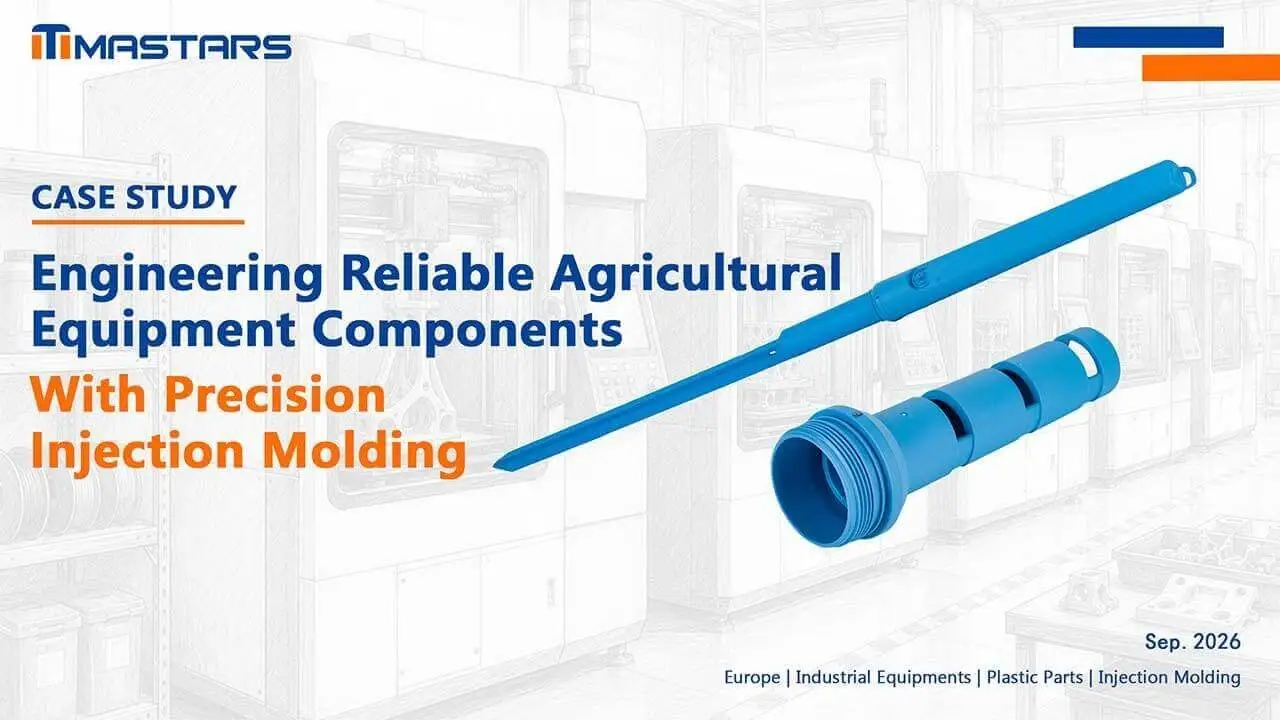 MASTARS

CASE STUDY

Engineering Reliable Agricultural Equipment Components

With Precision Injection Molding

Sep. 2026

Europe | Industrial Equipments | Plastic Parts | Injection Molding